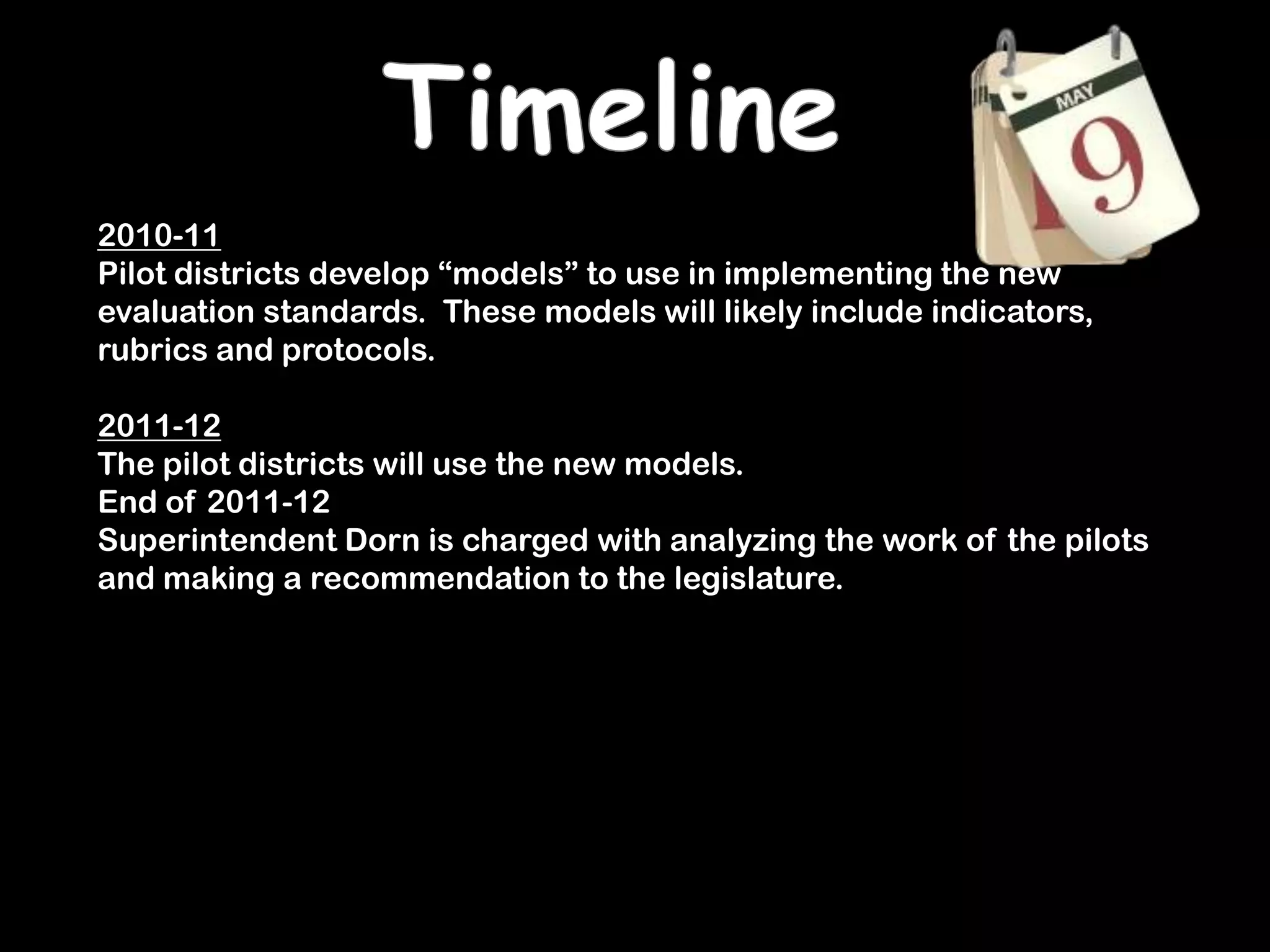 Timeline

MAY
9

2010-11
Pilot districts develop “models” to use in implementing the new evaluation standards. These models will likely include indicators, rubrics and protocols.

2011-12
The pilot districts will use the new models.
End of 2011-12
Superintendent Dorn is charged with analyzing the work of the pilots and making a recommendation to the legislature.